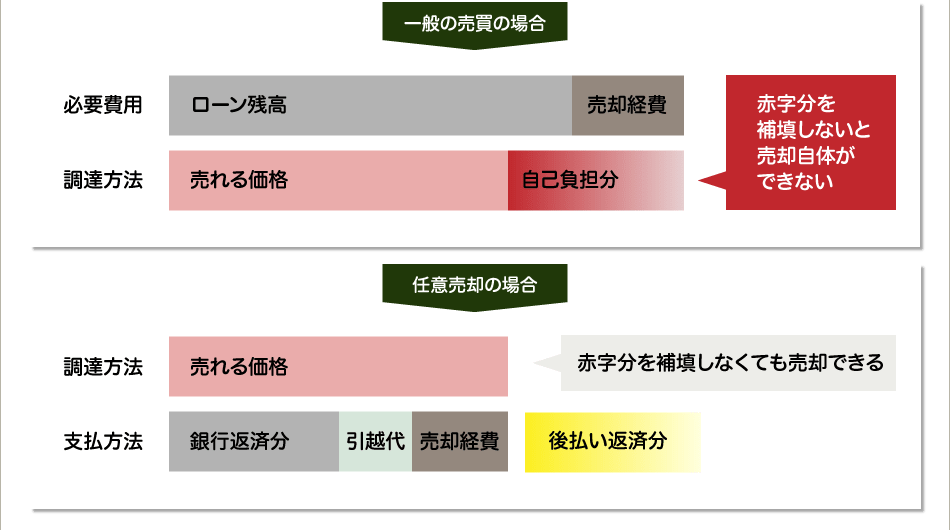 一般の売買の場合

必要費用 ローン残高 売却経費

調達方法 売れる価格 自己負担分

赤字分を補填しないと売却自体ができない

任意売却の場合

調達方法 売れる価格

赤字分を補填しなくても売却できる

支払方法 銀行返済分 引越代 売却経費

後払い返済分